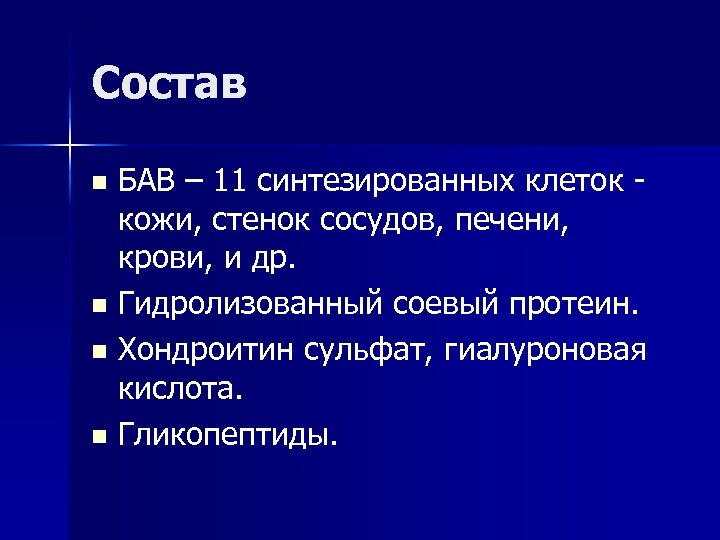 Состав

- БАВ – 11 синтезированных клеток - кожи, стенок сосудов, печени, крови, и др.
- Гидролизованный соевый протеин.
- Хондроитин сульфат, гиалуроновая кислота.
- Гликопептиды.